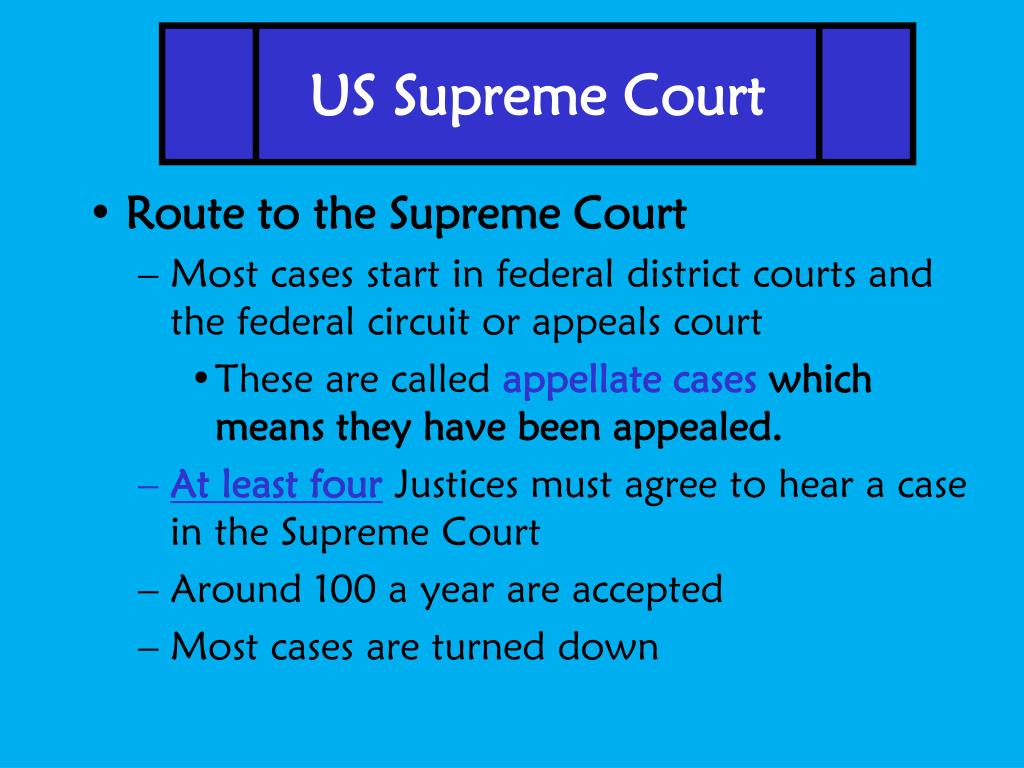 US Supreme Court

• Route to the Supreme Court
– Most cases start in federal district courts and the federal circuit or appeals court
• These are called appellate cases which means they have been appealed.
– At least four Justices must agree to hear a case in the Supreme Court
– Around 100 a year are accepted
– Most cases are turned down